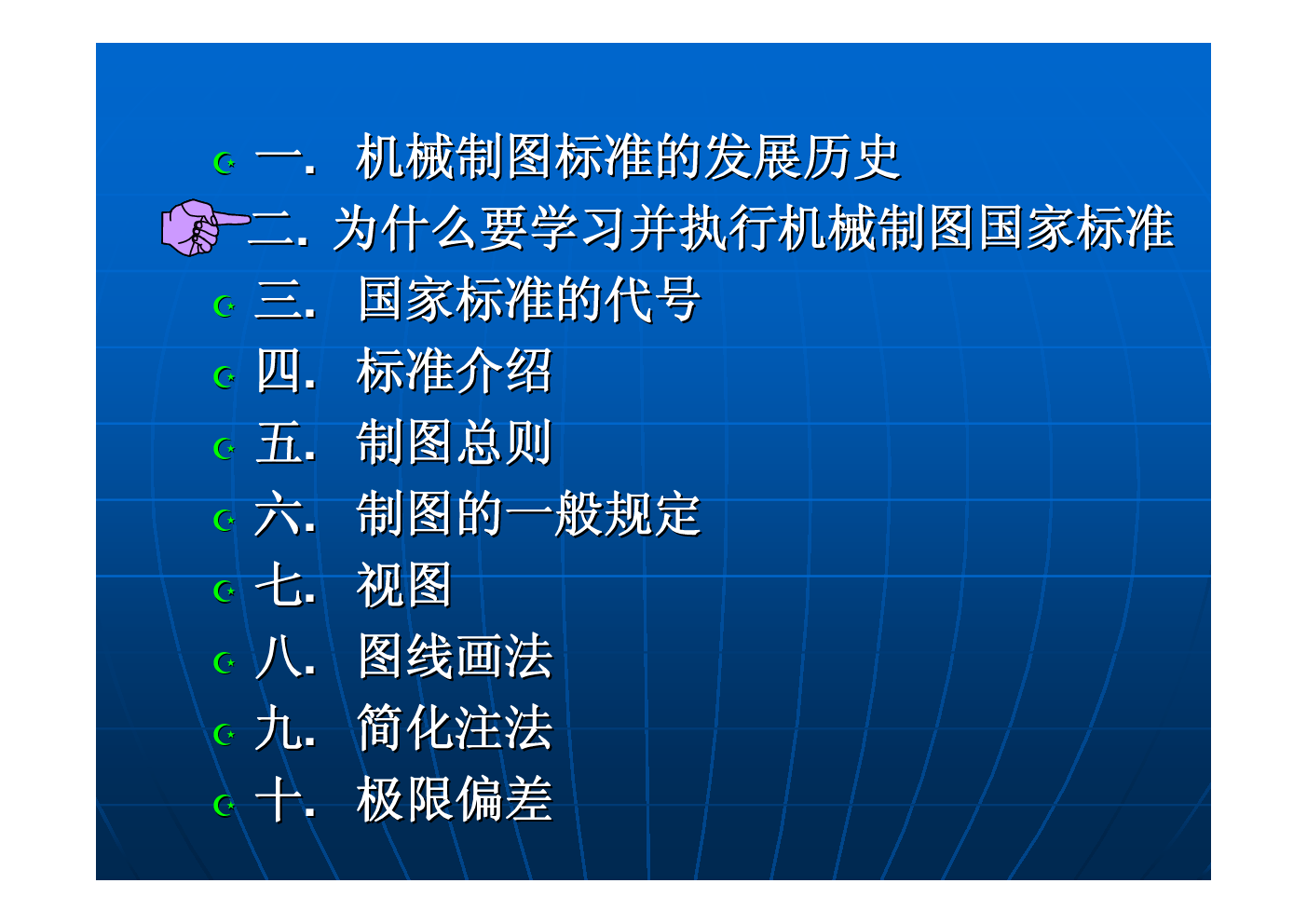 一. 机械制图标准的发展历史

二. 为什么要学习并执行机械制图国家标准

三. 国家标准的代号

四. 标准介绍

五. 制图总则

六. 制图的一般规定

七. 视图

八. 图线画法

九. 简化注法

十. 极限偏差